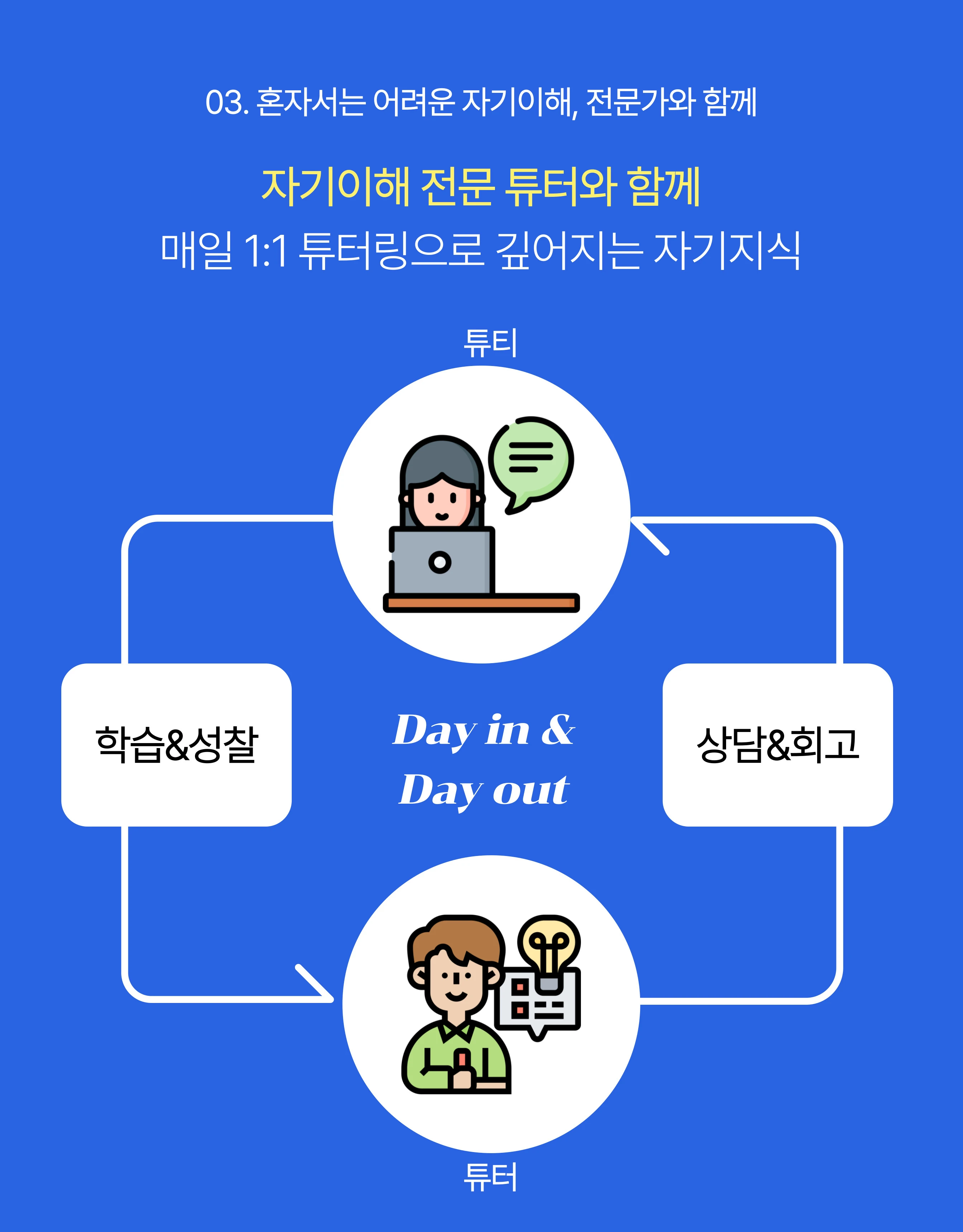 03. 혼자서는 어려운 자기이해, 전문가와 함께

자기이해 전문 튜터와 함께
매일 1:1 튜터링으로 깊어지는 자기지식

튜티

학습&성찰

Day in &
Day out

상담&회고

튜터